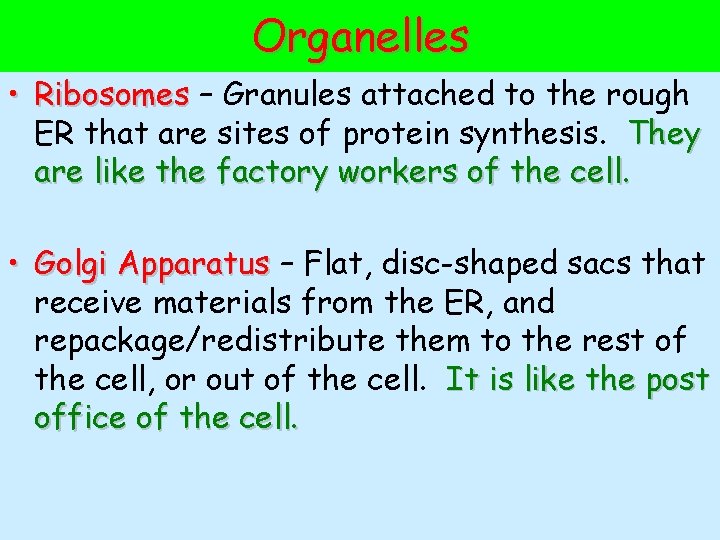 Organelles

• Ribosomes – Granules attached to the rough ER that are sites of protein synthesis. They are like the factory workers of the cell.

• Golgi Apparatus – Flat, disc-shaped sacs that receive materials from the ER, and repackage/redistribute them to the rest of the cell, or out of the cell. It is like the post office of the cell.